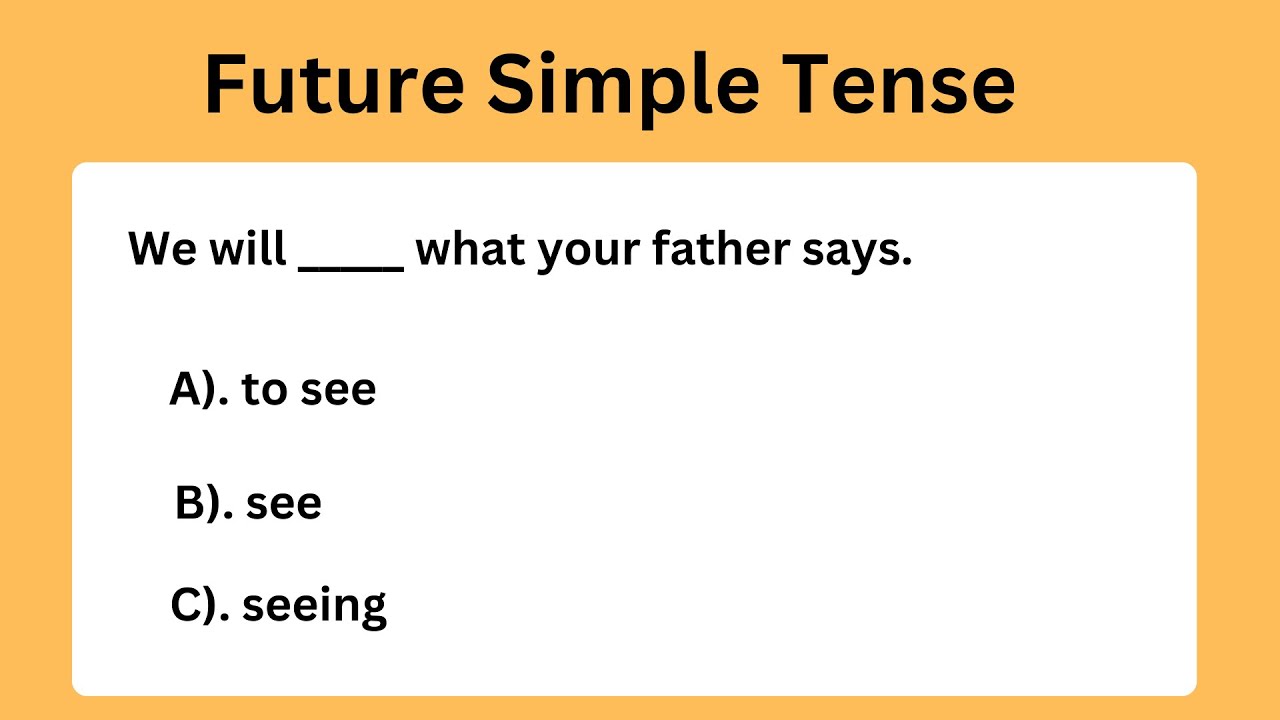 Future Simple Tense

We will _____ what your father says.

A). to see

B). see

C). seeing